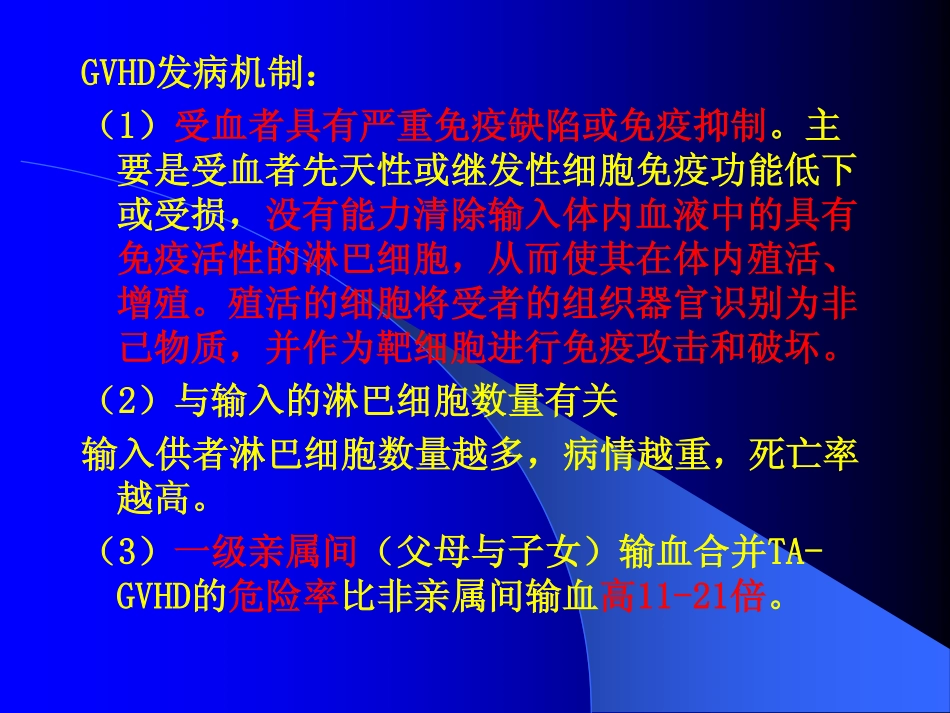 GVHD发病机制：

（1）受血者具有严重免疫缺陷或免疫抑制。主要是受血者先天性或继发性细胞免疫功能低下或受损，没有能力清除输入体内血液中的具有免疫活性的淋巴细胞，从而使其在体内殖活、增殖。殖活的细胞将受者的组织器官识别为非己物质，并作为靶细胞进行免疫攻击和破坏。

（2）与输入的淋巴细胞数量有关

输入供者淋巴细胞数量越多，病情越重，死亡率越高。

（3）一级亲属间（父母与子女）输血合并TA-GVHD的危险率比非亲属间输血高11-21倍。